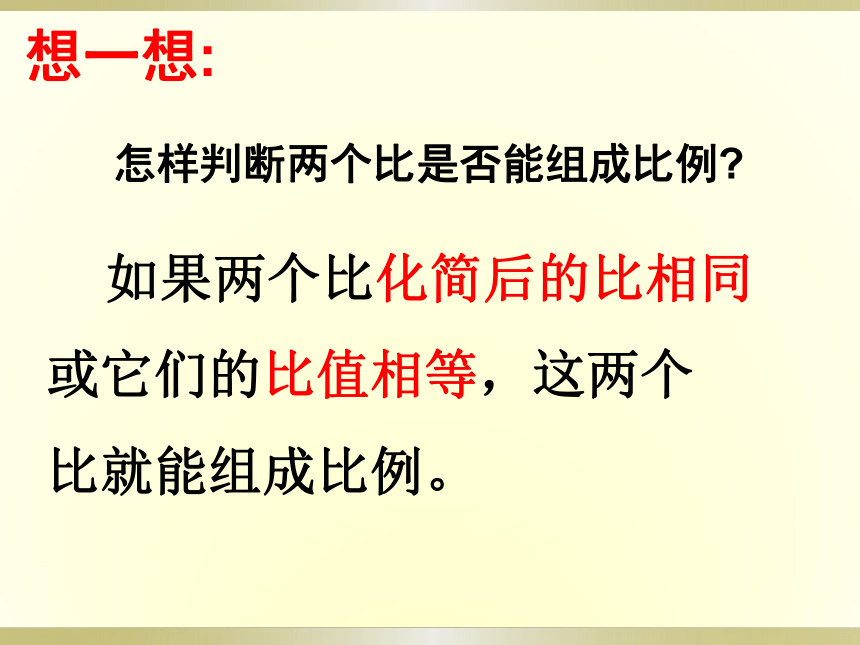 想一想:

怎样判断两个比是否能组成比例?

如果两个比化简后的比相同或它们的比值相等，这两个比就能组成比例。